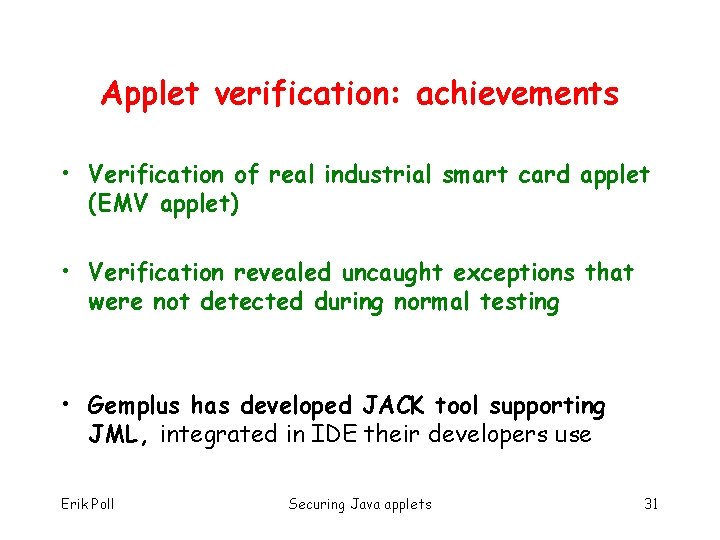 Applet verification: achievements

• Verification of real industrial smart card applet (EMV applet)

• Verification revealed uncaught exceptions that were not detected during normal testing

• Gemplus has developed JACK tool supporting JML, integrated in IDE their developers use

Erik Poll

Securing Java applets

31